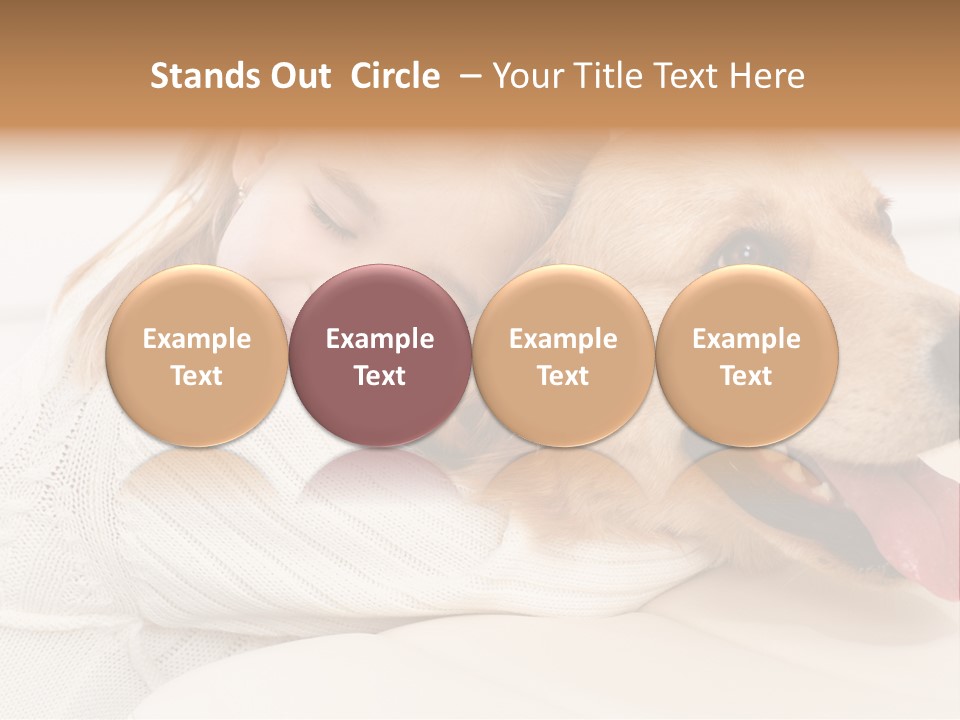 Stands Out Circle – Your Title Text Here

Example Text

Example Text

Example Text

Example Text